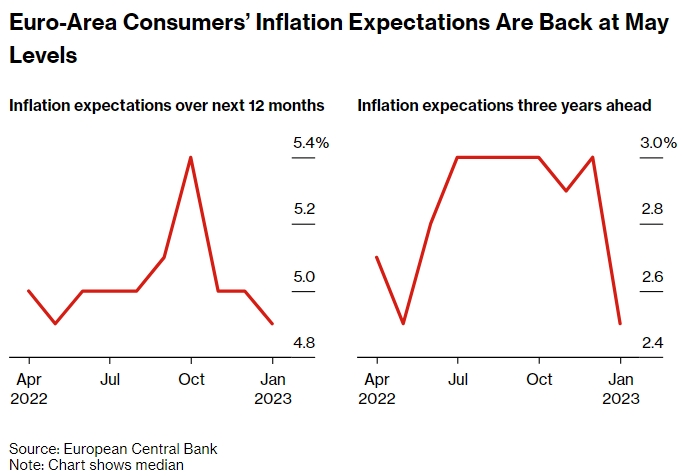 Euro-Area Consumers' Inflation Expectations Are Back at May Levels

Inflation expectations over next 12 months

5.4%
5.2
5.0
4.8

Apr 2022
Jul
Oct
Jan 2023

Inflation expecations three years ahead

3.0%
2.8
2.6
2.4

Apr 2022
Jul
Oct
Jan 2023

Source: European Central Bank
Note: Chart shows median